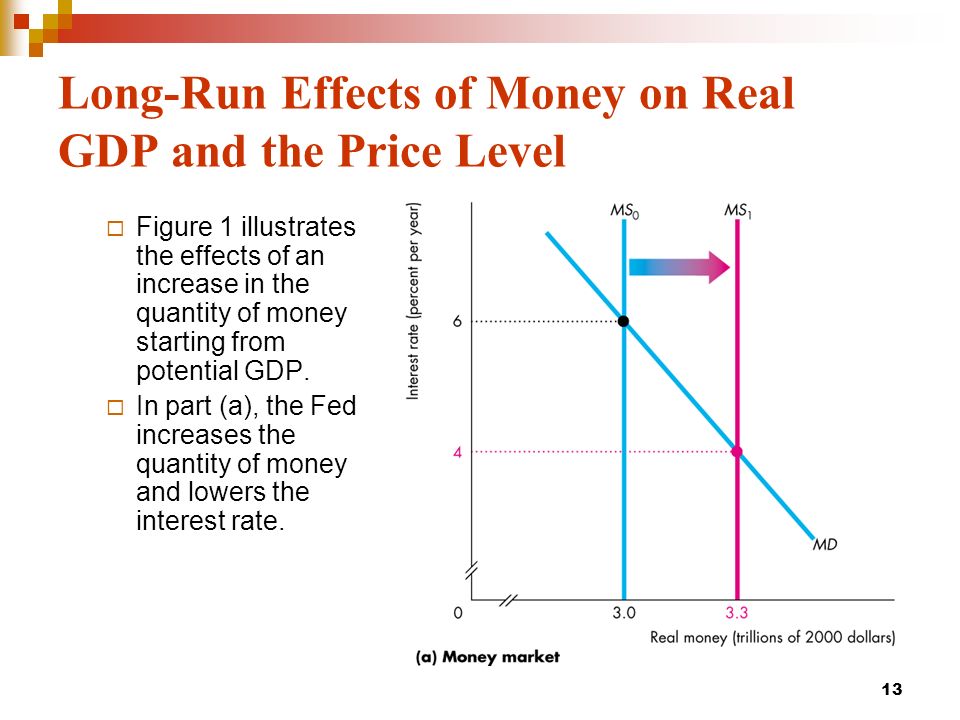 Long-Run Effects of Money on Real GDP and the Price Level

Figure 1 illustrates the effects of an increase in the quantity of money starting from potential GDP.

In part (a), the Fed increases the quantity of money and lowers the interest rate.

Interest rate (percent per year)

$MS_0$

$MS_1$

6

4

MD

0

3.0

3.3

Real money (trillions of 2000 dollars)

(a) Money market

13